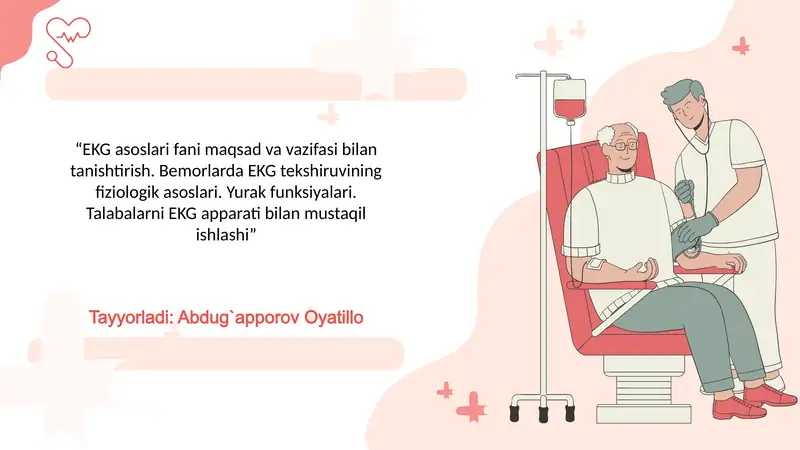 “EKG asoslari fani maqsad va vazifasi bilan tanishtirish. Bemorlarda EKG tekshiruvining fiziologik asoslari. Yurak funksiyalari. Talabalarni EKG apparati bilan mustaqil ishlashi”

Tayyorladi: Abdug`apporov Oyatillo